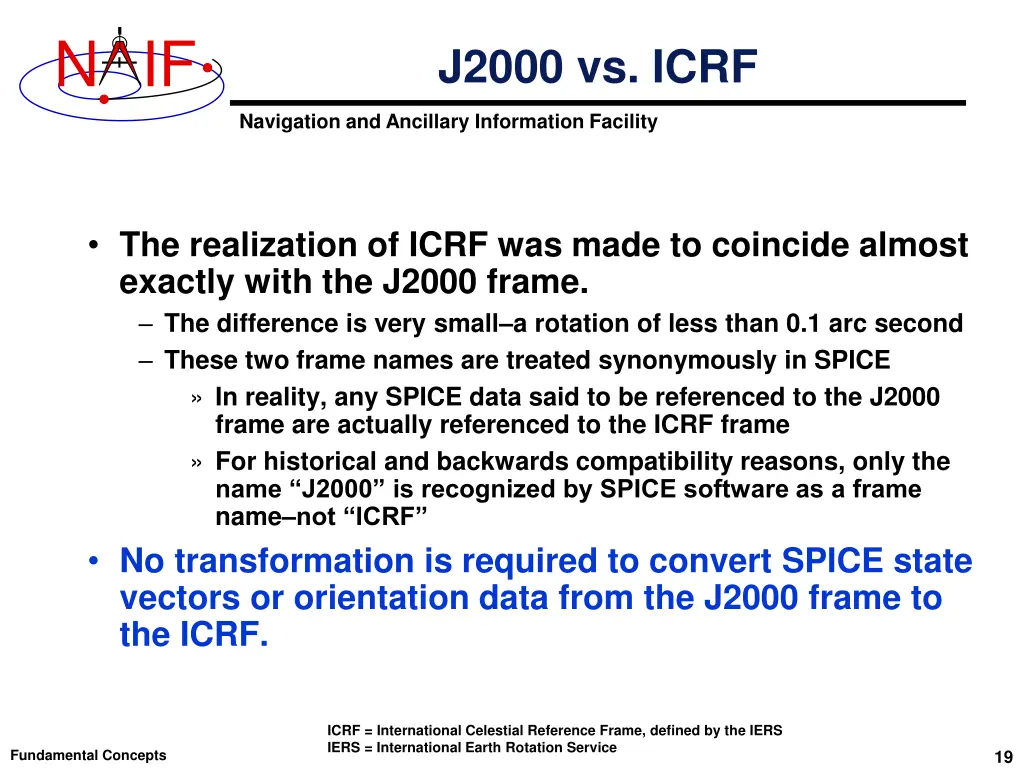 NAIF

J2000 vs. ICRF

Navigation and Ancillary Information Facility

• The realization of ICRF was made to coincide almost exactly with the J2000 frame.
– The difference is very small–a rotation of less than 0.1 arc second
– These two frame names are treated synonymously in SPICE
» In reality, any SPICE data said to be referenced to the J2000 frame are actually referenced to the ICRF frame
» For historical and backwards compatibility reasons, only the name “J2000” is recognized by SPICE software as a frame name–not “ICRF”
• No transformation is required to convert SPICE state vectors or orientation data from the J2000 frame to the ICRF.

ICRF = International Celestial Reference Frame, defined by the IERS
IERS = International Earth Rotation Service

Fundamental Concepts

19